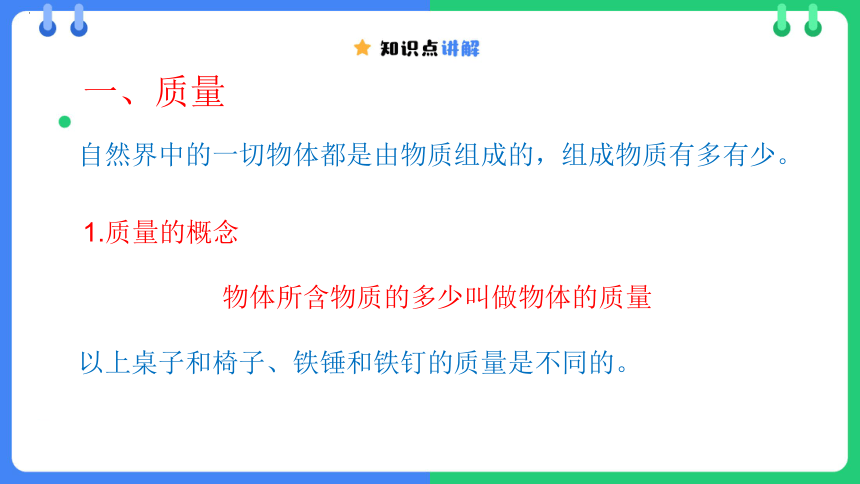 知识点讲解

一、质量

自然界中的一切物体都是由物质组成的，组成物质有多有少。

1.质量的概念

物体所含物质的多少叫做物体的质量

以上桌子和椅子、铁锤和铁钉的质量是不同的。